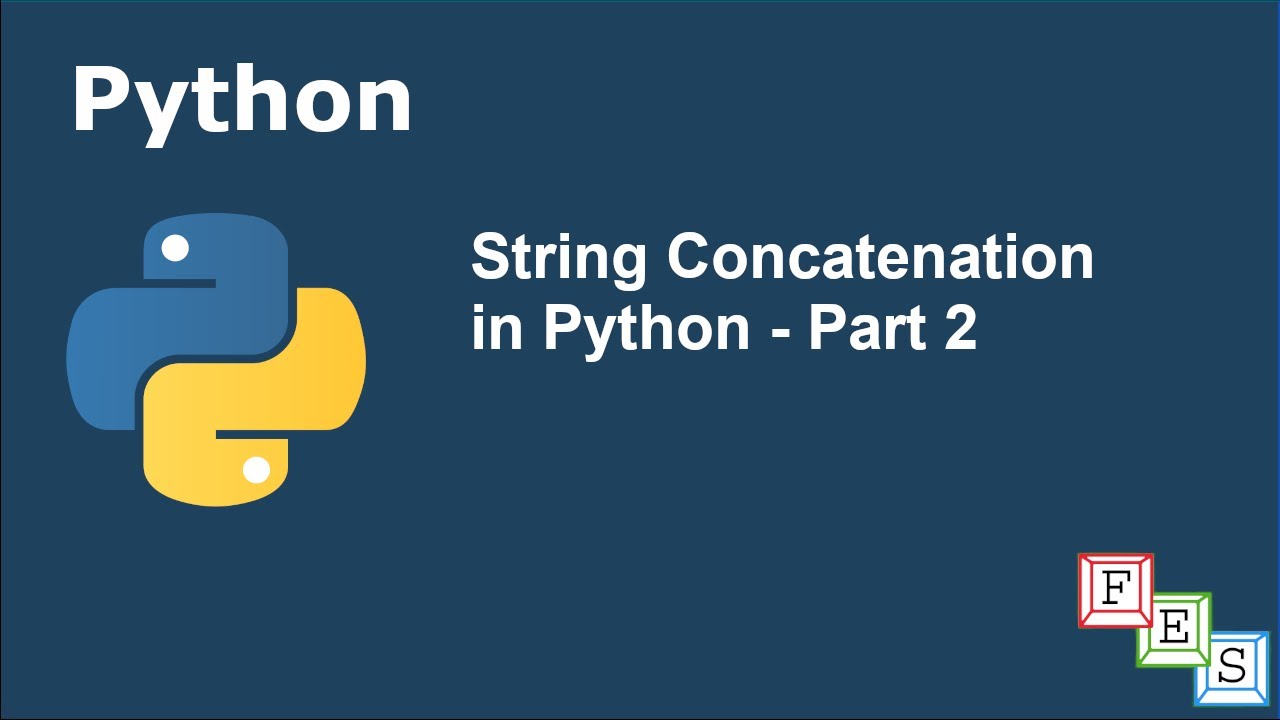 Python

String Concatenation in Python - Part 2

F
E
S